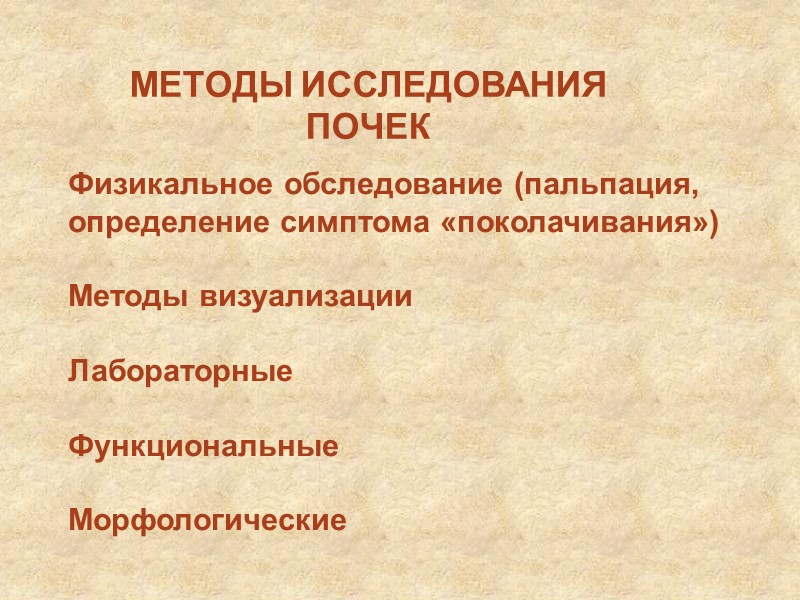 МЕТОДЫ ИССЛЕДОВАНИЯ ПОЧЕК

Физикальное обследование (пальпация, определение симптома «поколачивания»)

Методы визуализации

Лабораторные

Функциональные

Морфологические